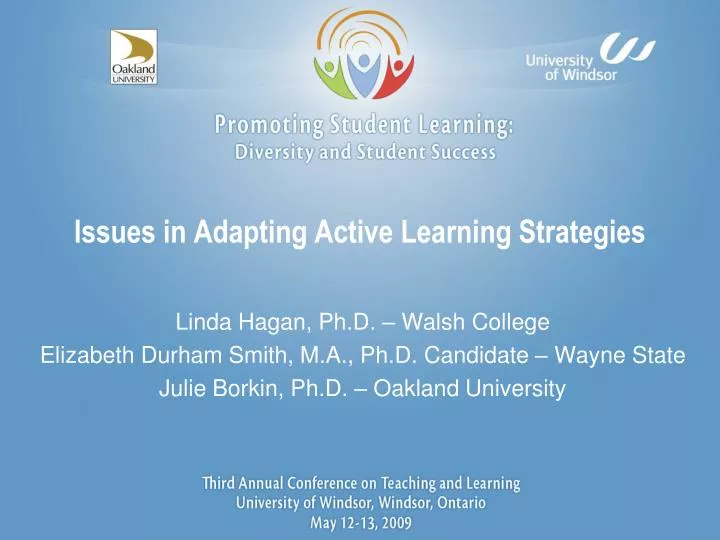 Oakland UNIVERSITY

University of Windsor

Promoting Student Learning:
Diversity and Student Success

Issues in Adapting Active Learning Strategies

Linda Hagan, Ph.D. – Walsh College
Elizabeth Durham Smith, M.A., Ph.D. Candidate – Wayne State
Julie Borkin, Ph.D. – Oakland University

Third Annual Conference on Teaching and Learning
University of Windsor, Windsor, Ontario
May 12-13, 2009